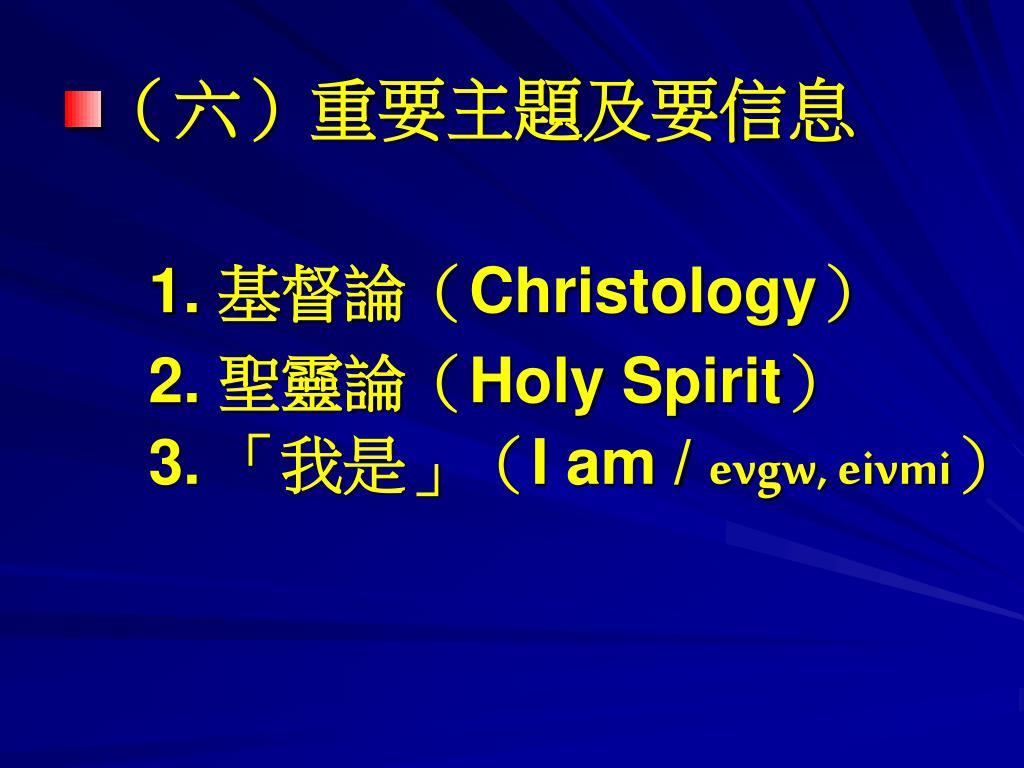 （六）重要主題及要信息

1. 基督論（Christology）
2. 聖靈論（Holy Spirit）
3. 「我是」（I am / evgw, eivmi）